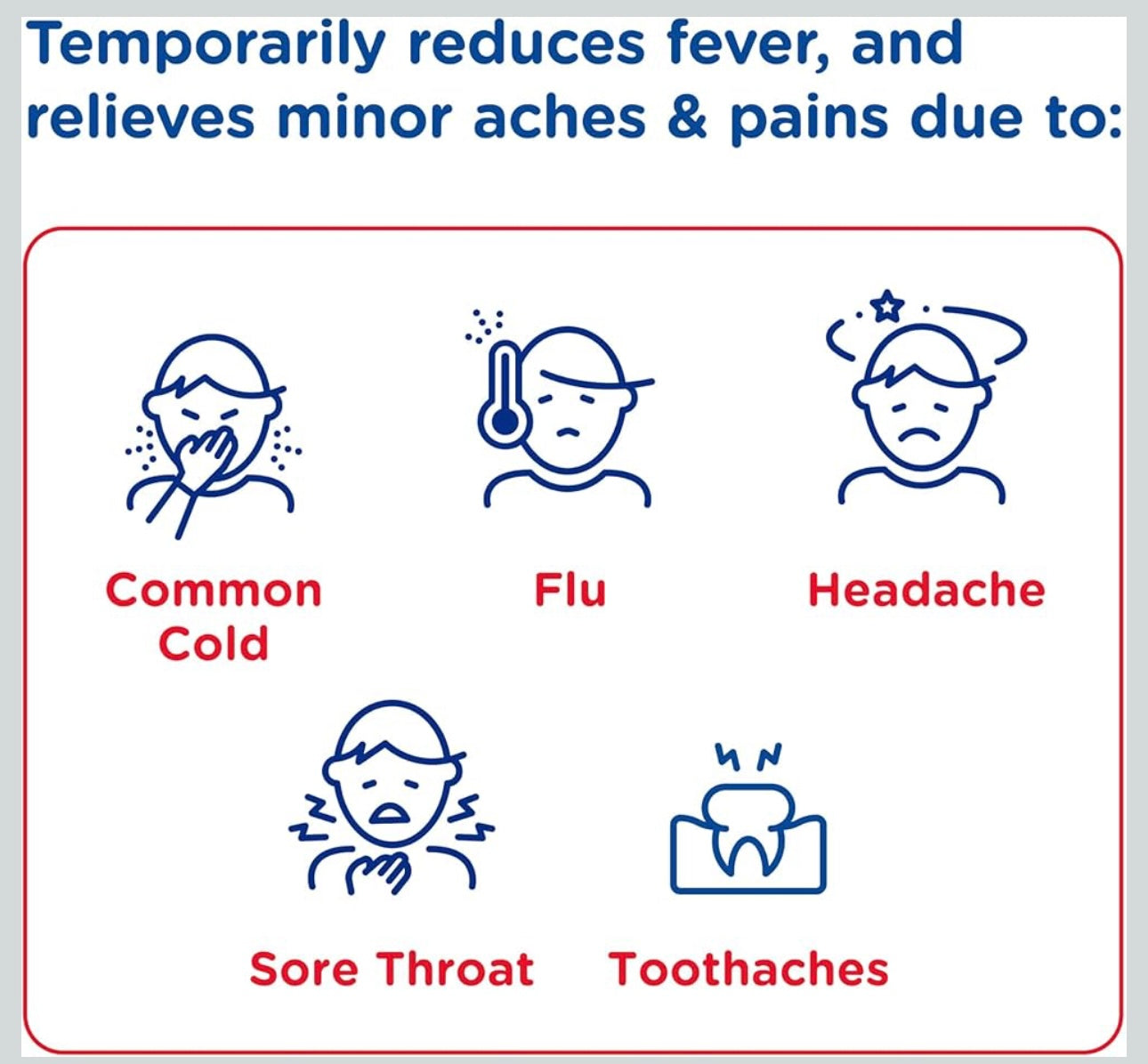 Temporarily reduces fever, and relieves minor aches & pains due to:

Common Cold

Flu

Headache

Sore Throat

Toothaches